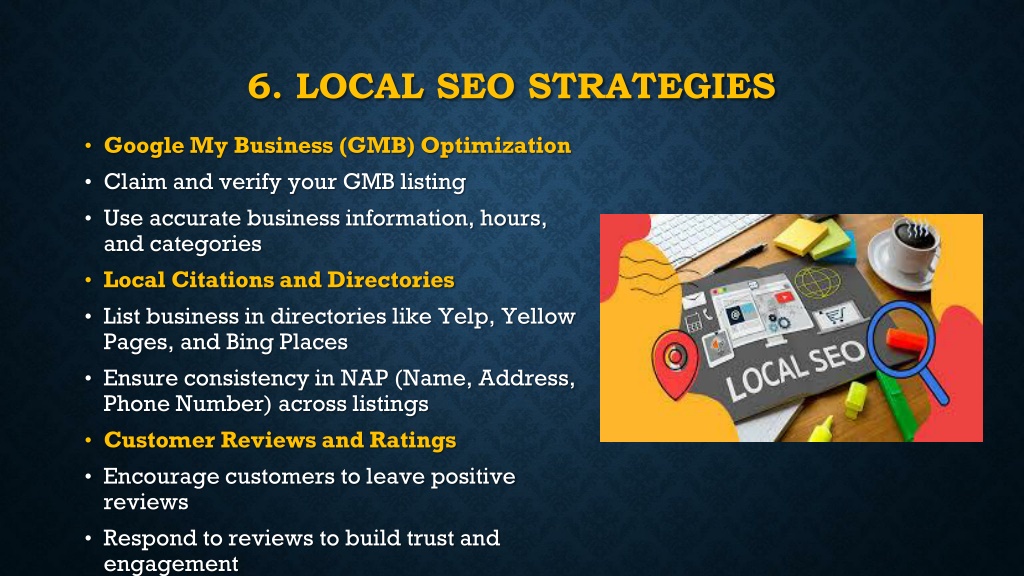 6. LOCAL SEO STRATEGIES

• Google My Business (GMB) Optimization
• Claim and verify your GMB listing
• Use accurate business information, hours, and categories
• Local Citations and Directories
• List business in directories like Yelp, Yellow Pages, and Bing Places
• Ensure consistency in NAP (Name, Address, Phone Number) across listings
• Customer Reviews and Ratings
• Encourage customers to leave positive reviews
• Respond to reviews to build trust and engagement

LOCAL SEO